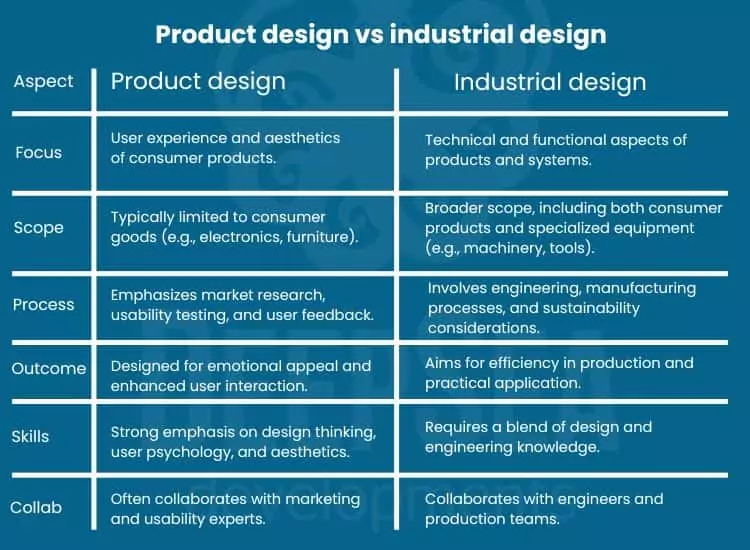 Product design vs industrial design

| Aspect | Product design | Industrial design |
|---|---|---|
| Focus | User experience and aesthetics of consumer products. | Technical and functional aspects of products and systems. |
| Scope | Typically limited to consumer goods (e.g., electronics, furniture). | Broader scope, including both consumer products and specialized equipment (e.g., machinery, tools). |
| Process | Emphasizes market research, usability testing, and user feedback. | Involves engineering, manufacturing processes, and sustainability considerations. |
| Outcome | Designed for emotional appeal and enhanced user interaction. | Aims for efficiency in production and practical application. |
| Skills | Strong emphasis on design thinking, user psychology, and aesthetics. | Requires a blend of design and engineering knowledge. |
| Collab | Often collaborates with marketing and usability experts. | Collaborates with engineers and production teams. |